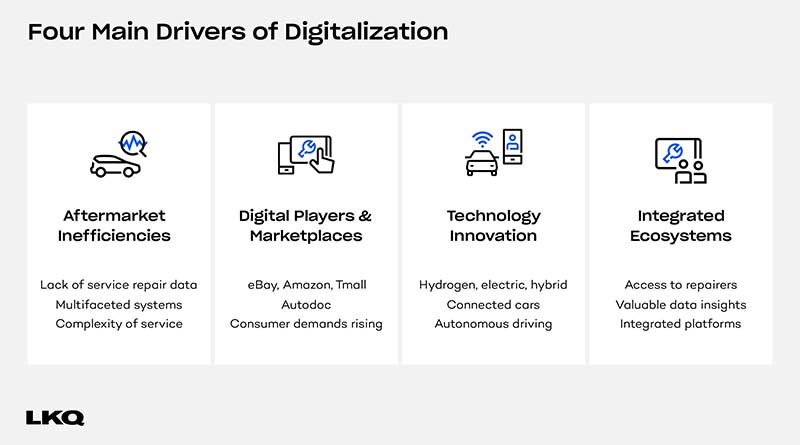 Four Main Drivers of Digitalization

Aftermarket Inefficiencies

Lack of service repair data
Multifaceted systems
Complexity of service

Digital Players & Marketplaces

eBay, Amazon, Tmall
Autodoc
Consumer demands rising

Technology Innovation

Hydrogen, electric, hybrid
Connected cars
Autonomous driving

Integrated Ecosystems

Access to repairers
Valuable data insights
Integrated platforms

LKQ